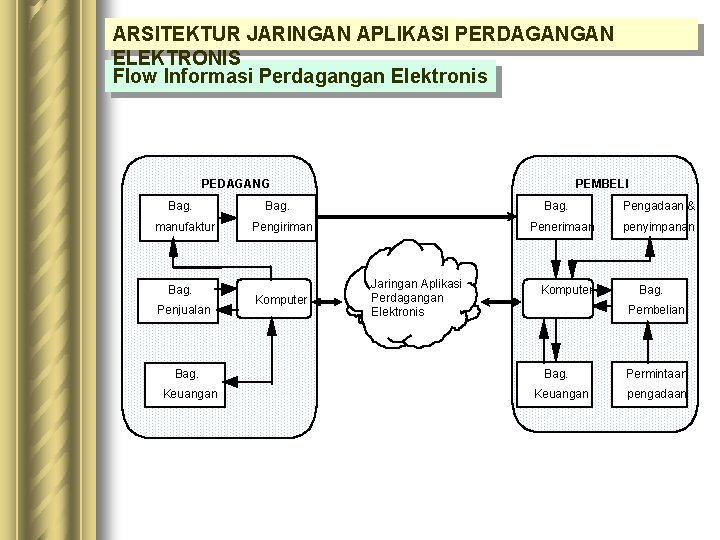 ARSITEKTUR JARINGAN APLIKASI PERDAGANGAN ELEKTRONIS

Flow Informasi Perdagangan Elektronis

PEDAGANG

Bag. manufaktur

Bag. Pengiriman

Bag. Penjualan

Komputer

Bag. Keuangan

Jaringan Aplikasi Perdagangan Elektronis

PEMBELI

Bag. Penerimaan

Pengadaan & penyimpanan

Komputer

Bag. Pembelian

Bag. Keuangan

Permintaan pengadaan